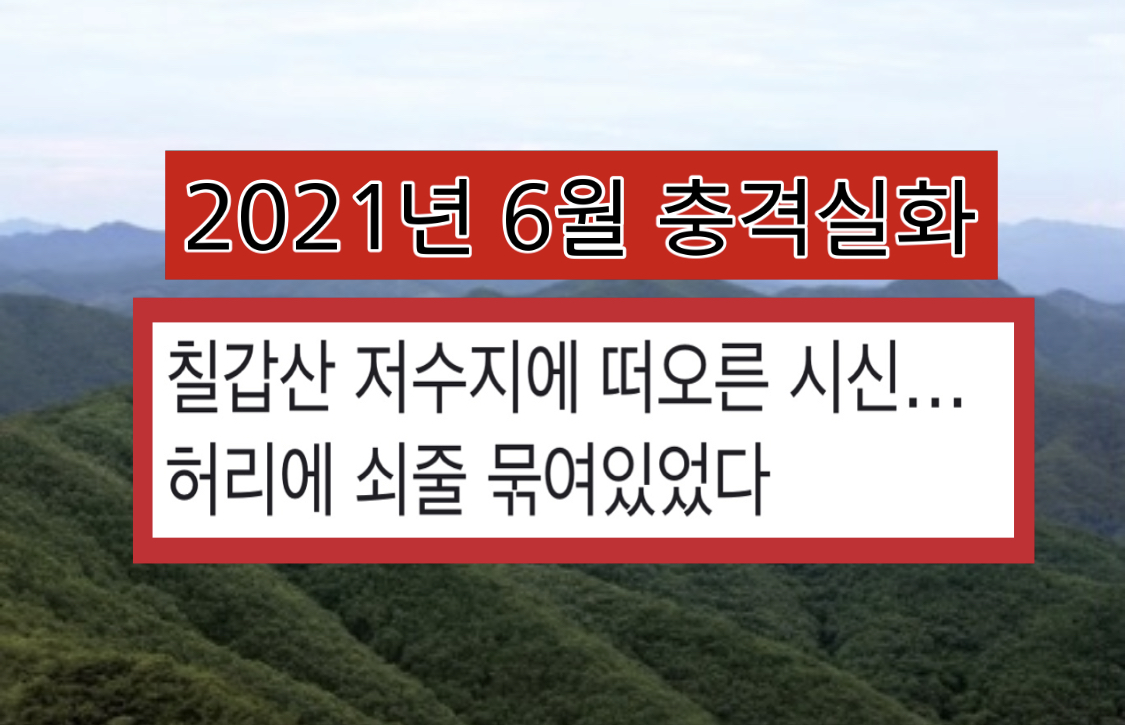 2021년 6월 충격실화

칠갑산 저수지에 떠오른 시신…
허리에 쇠줄 묶여있었다